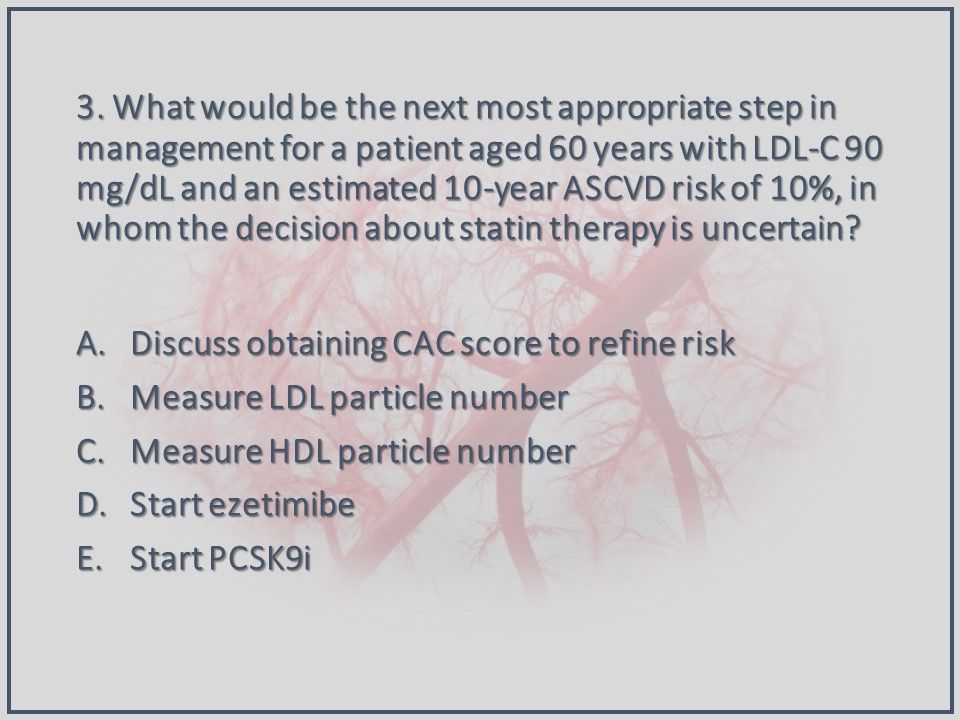 3. What would be the next most appropriate step in management for a patient aged 60 years with LDL-C 90 mg/dL and an estimated 10-year ASCVD risk of 10%, in whom the decision about statin therapy is uncertain?

A. Discuss obtaining CAC score to refine risk
B. Measure LDL particle number
C. Measure HDL particle number
D. Start ezetimibe
E. Start PCSK9i